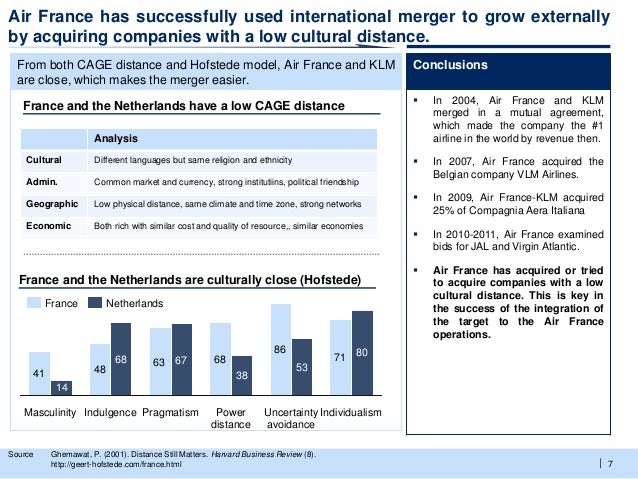 Air France has successfully used international merger to grow externally by acquiring companies with a low cultural distance.

From both CAGE distance and Hofstede model, Air France and KLM are close, which makes the merger easier.

France and the Netherlands have a low CAGE distance

| | Analysis |
|---|---|
| Cultural | Different languages but same religion and ethnicity |
| Admin. | Common market and currency, strong institutiins, political friendship |
| Geographic | Low physical distance, same climate and time zone, strong networks |
| Economic | Both rich with similar cost and quality of resource,, similar economies |

France and the Netherlands are culturally close (Hofstede)

France Netherlands

| | France | Netherlands |
|---|---|---|
| Masculinity | 41 | 14 |
| Indulgence | 48 | 68 |
| Pragmatism | 63 | 67 |
| Power distance | 68 | 38 |
| Uncertainty avoidance | 86 | 53 |
| Individualism | 71 | 80 |

Conclusions

▪ In 2004, Air France and KLM merged in a mutual agreement, which made the company the #1 airline in the world by revenue then.

▪ In 2007, Air France acquired the Belgian company VLM Airlines.

▪ In 2009, Air France-KLM acquired 25% of Compagnia Aera Italiana

▪ In 2010-2011, Air France examined bids for JAL and Virgin Atlantic.

▪ Air France has acquired or tried to acquire companies with a low cultural distance. This is key in the success of the integration of the target to the Air France operations.

Source Ghemawat, P. (2001). Distance Still Matters. Harvard Business Review (8).
http://geert-hofstede.com/france.html

7